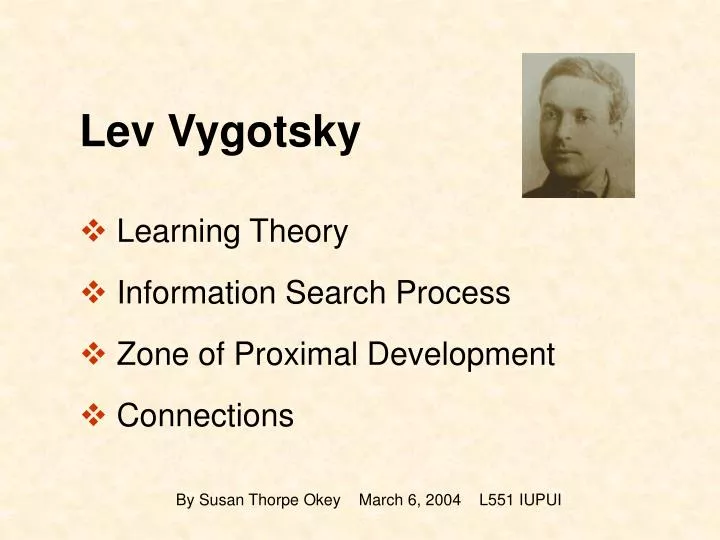 Lev Vygotsky

❖ Learning Theory

❖ Information Search Process

❖ Zone of Proximal Development

❖ Connections

By Susan Thorpe Okey March 6, 2004 L551 IUPUI